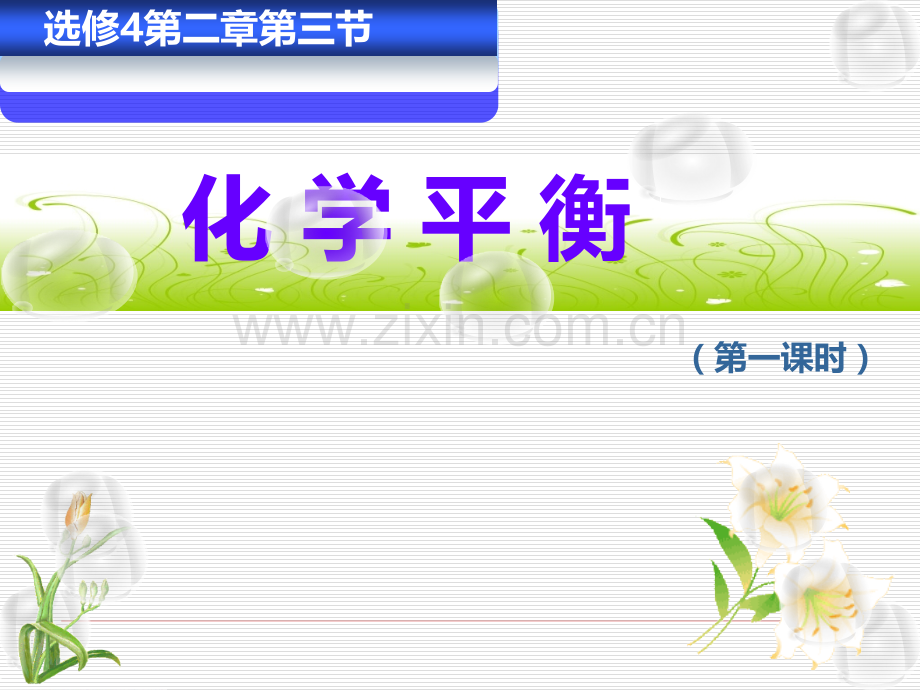 选修4第二章第三节

化 学 平 衡

www.zixin.com.cn

（第一课时）